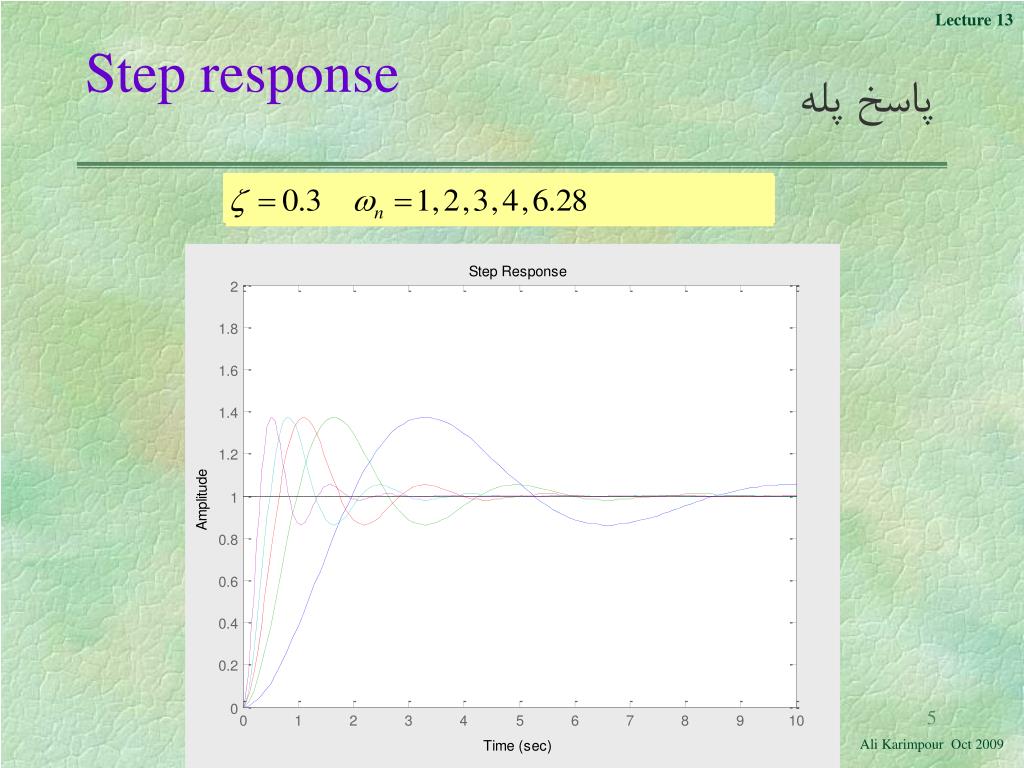 Lecture 13

Step response

پاسخ پله

$\zeta = 0.3 \quad \omega_n = 1, 2, 3, 4, 6.28$

Step Response

Amplitude

2
1.8
1.6
1.4
1.2
1
0.8
0.6
0.4
0.2
0

0 1 2 3 4 5 6 7 8 9 10

Time (sec)

5

Ali Karimpour Oct 2009